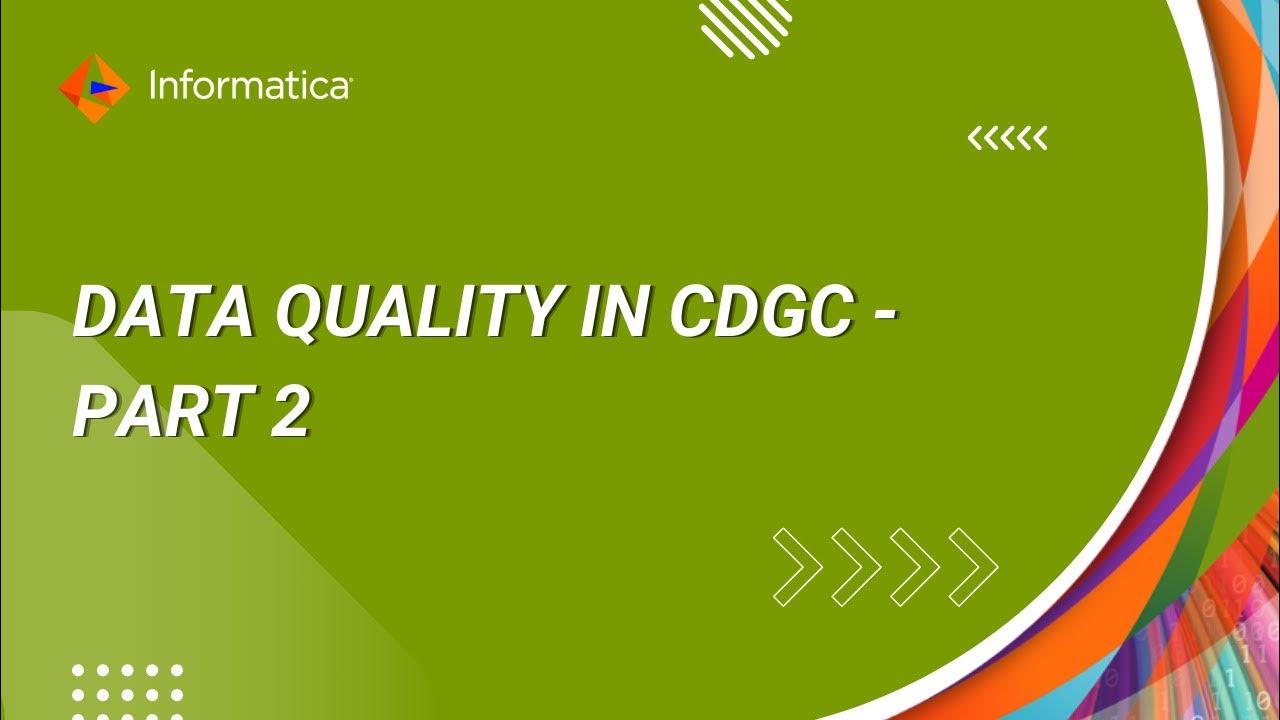 Informatica

DATA QUALITY IN CDGC - PART 2